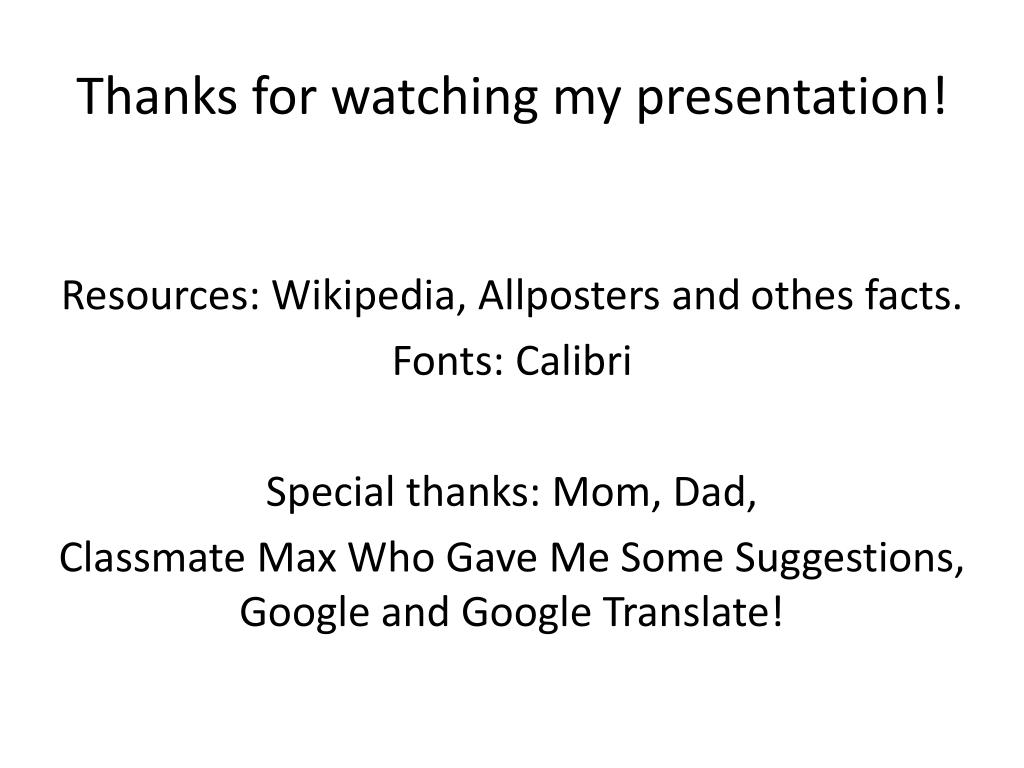 Thanks for watching my presentation!

Resources: Wikipedia, Allposters and othes facts.

Fonts: Calibri

Special thanks: Mom, Dad,

Classmate Max Who Gave Me Some Suggestions, Google and Google Translate!